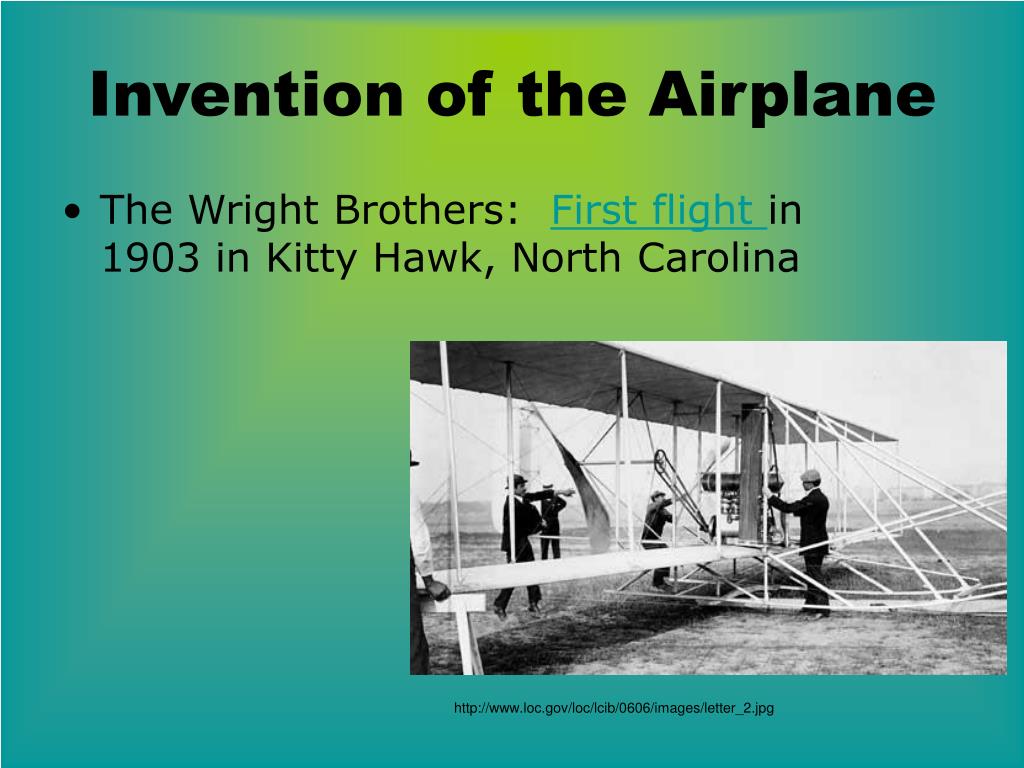 Invention of the Airplane

• The Wright Brothers: First flight in 1903 in Kitty Hawk, North Carolina

http://www.loc.gov/loc/lcib/0606/images/letter_2.jpg